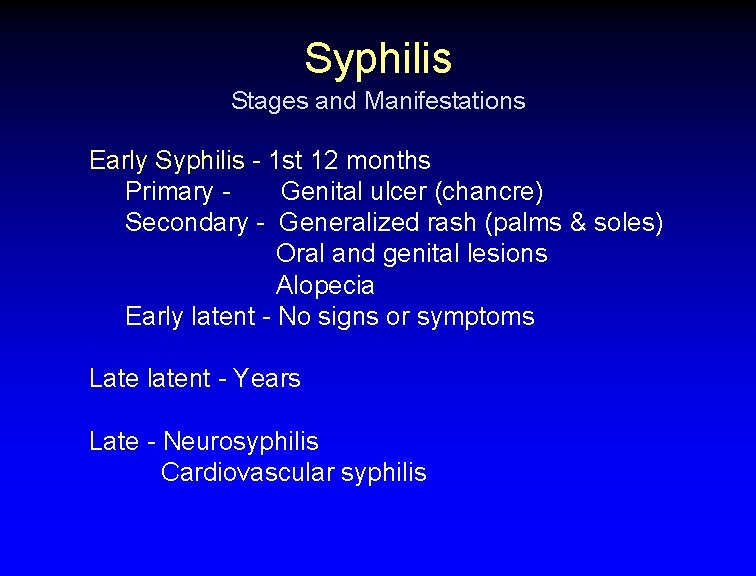 Syphilis
Stages and Manifestations

Early Syphilis - 1st 12 months
Primary - Genital ulcer (chancre)
Secondary - Generalized rash (palms & soles)
Oral and genital lesions
Alopecia
Early latent - No signs or symptoms

Late latent - Years

Late - Neurosyphilis
Cardiovascular syphilis